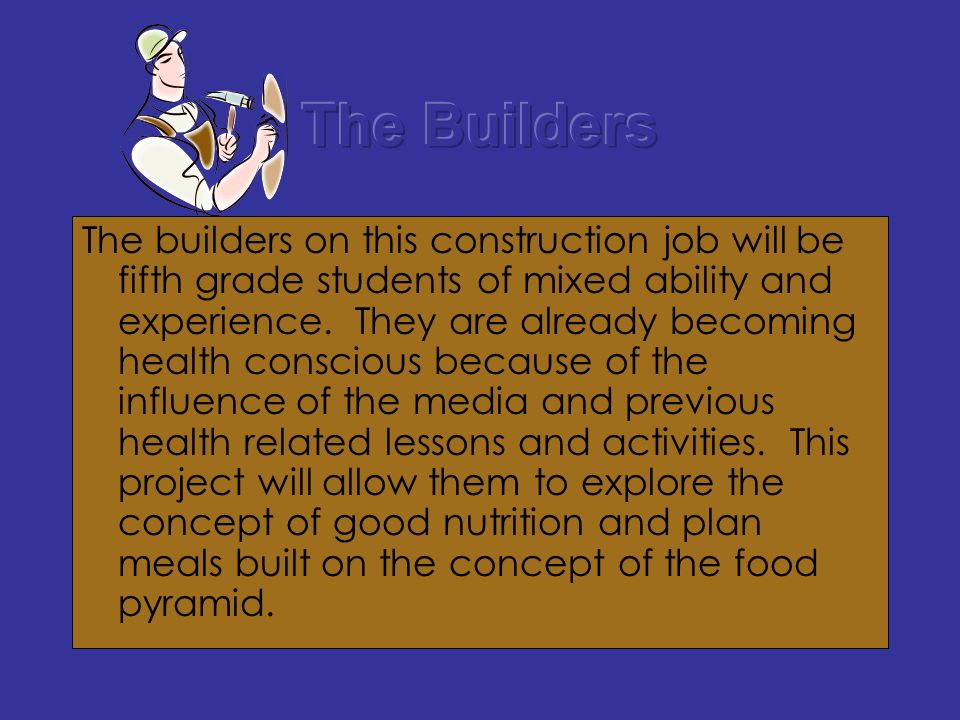 The Builders

The builders on this construction job will be fifth grade students of mixed ability and experience. They are already becoming health conscious because of the influence of the media and previous health related lessons and activities. This project will allow them to explore the concept of good nutrition and plan meals built on the concept of the food pyramid.